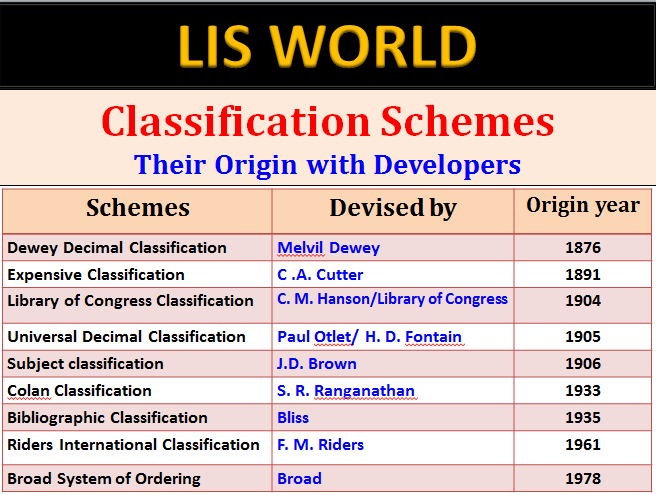 LIS WORLD

Classification Schemes

Their Origin with Developers

| Schemes | Devised by | Origin year |
|---|---|---|
| Dewey Decimal Classification | Melvil Dewey | 1876 |
| Expensive Classification | C .A. Cutter | 1891 |
| Library of Congress Classification | C. M. Hanson/Library of Congress | 1904 |
| Universal Decimal Classification | Paul Otlet/ H. D. Fontain | 1905 |
| Subject classification | J.D. Brown | 1906 |
| Colan Classification | S. R. Ranganathan | 1933 |
| Bibliographic Classification | Bliss | 1935 |
| Riders International Classification | F. M. Riders | 1961 |
| Broad System of Ordering | Broad | 1978 |